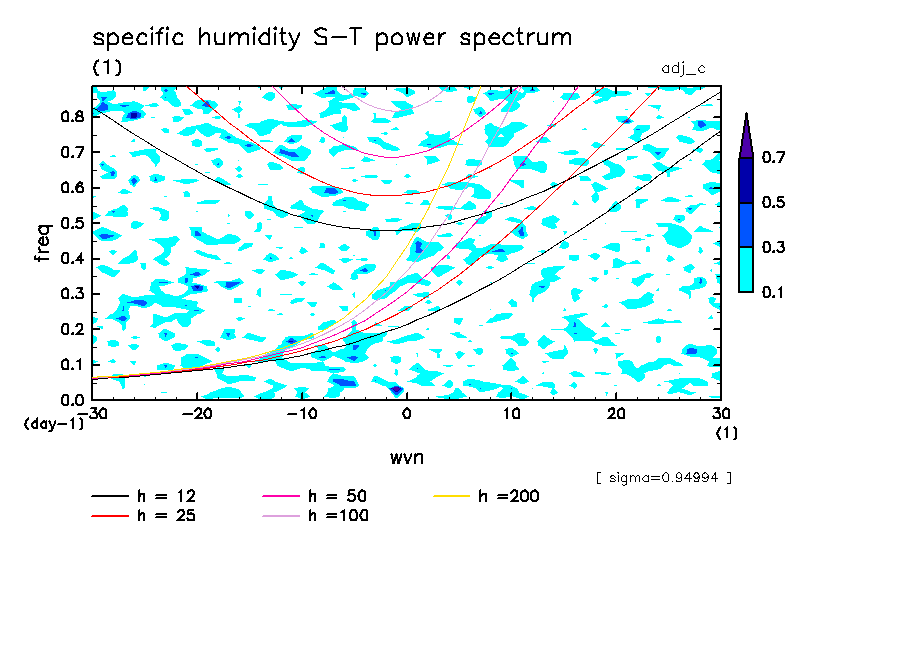 specific humidity S-T power spectrum
(1)
adj_c

freq
0.8
0.7
0.6
0.5
0.4
0.3
0.2
0.1
0.0
(day-1)
-30 -20 -10 0 10 20 30
(1)
wvn

0.7
0.5
0.3
0.1

[ sigma=0.94994 ]

h = 12
h = 25
h = 50
h =100
h =200